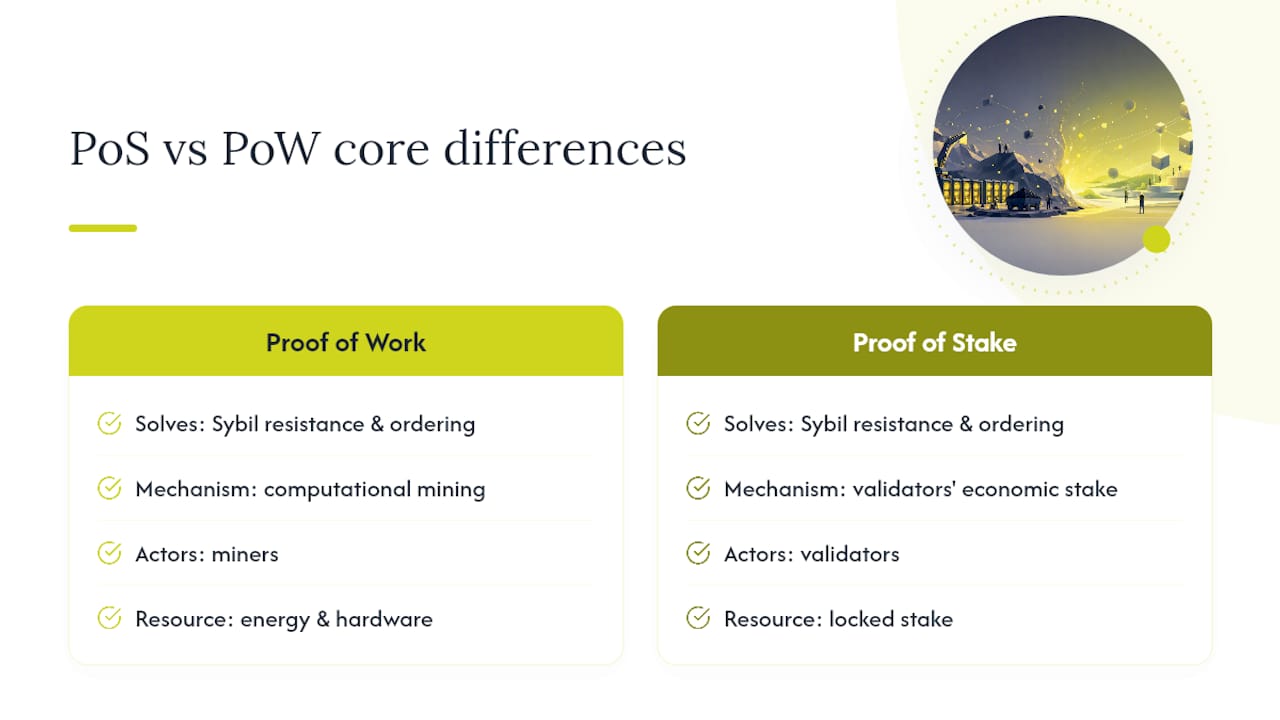 PoS vs PoW core differences

Proof of Work

Solves: Sybil resistance & ordering

Mechanism: computational mining

Actors: miners

Resource: energy & hardware

Proof of Stake

Solves: Sybil resistance & ordering

Mechanism: validators' economic stake

Actors: validators

Resource: locked stake